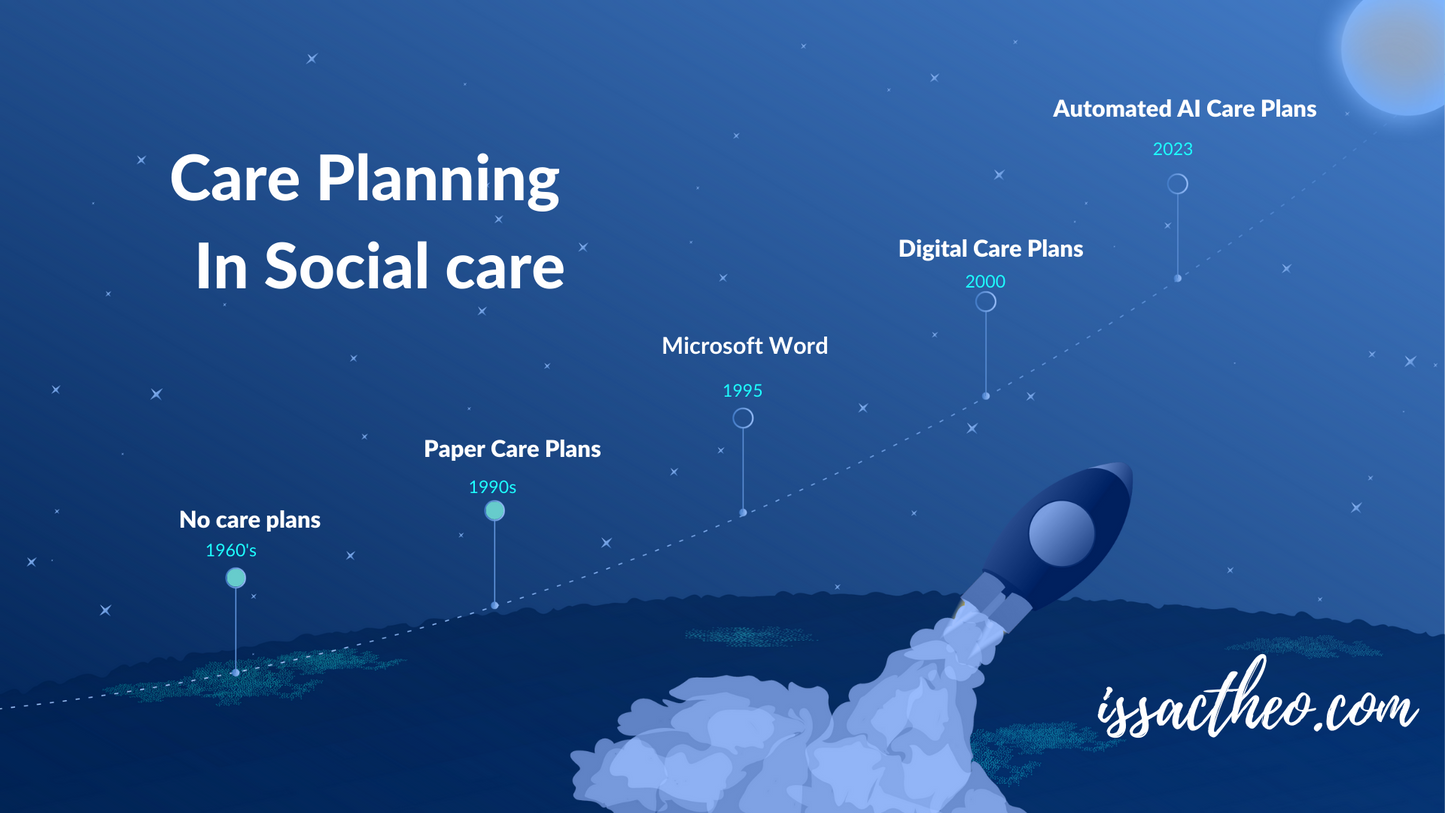 Care Planning
In Social care

No care plans
1960's

Paper Care Plans
1990s

Microsoft Word
1995

Digital Care Plans
2000

Automated AI Care Plans
2023

issactheo.com